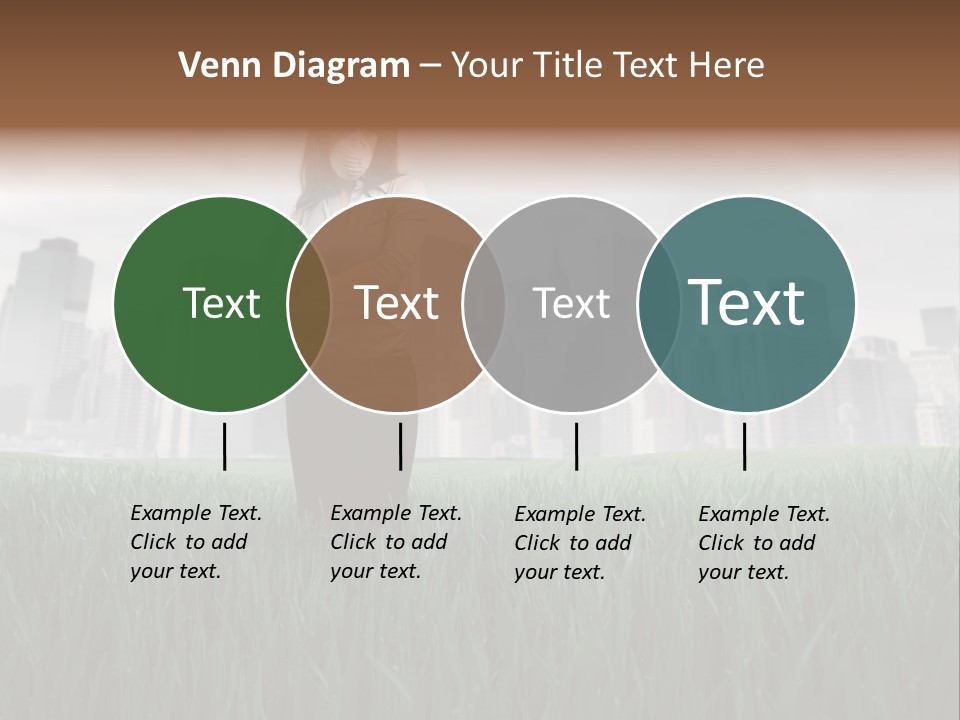 Venn Diagram – Your Title Text Here

Text

Text

Text

Text

Example Text. Click to add your text.

Example Text. Click to add your text.

Example Text. Click to add your text.

Example Text. Click to add your text.